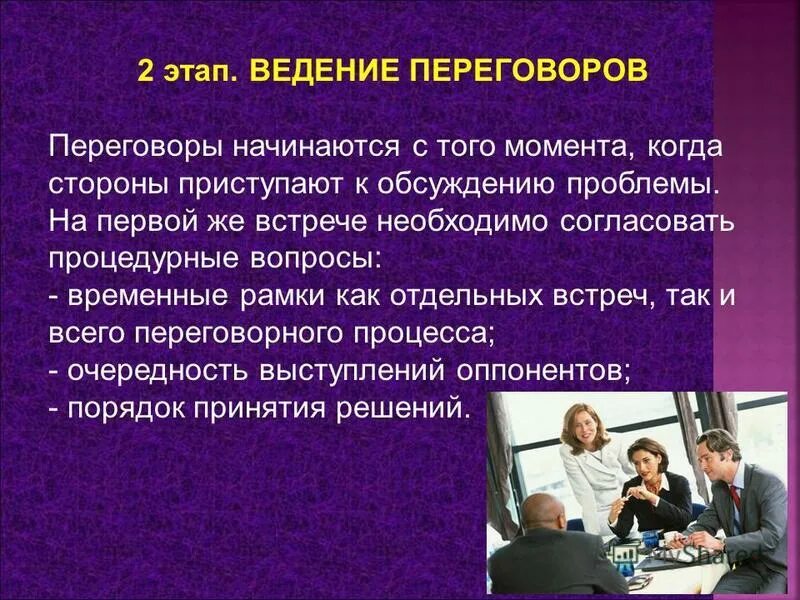 2 этап. ВЕДЕНИЕ ПЕРЕГОВОРОВ

Переговоры начинаются с того момента, когда стороны приступают к обсуждению проблемы. На первой же встрече необходимо согласовать процедурные вопросы:
- временные рамки как отдельных встреч, так и всего переговорного процесса;
- очередность выступлений оппонентов;
- порядок принятия решений.

MyShared